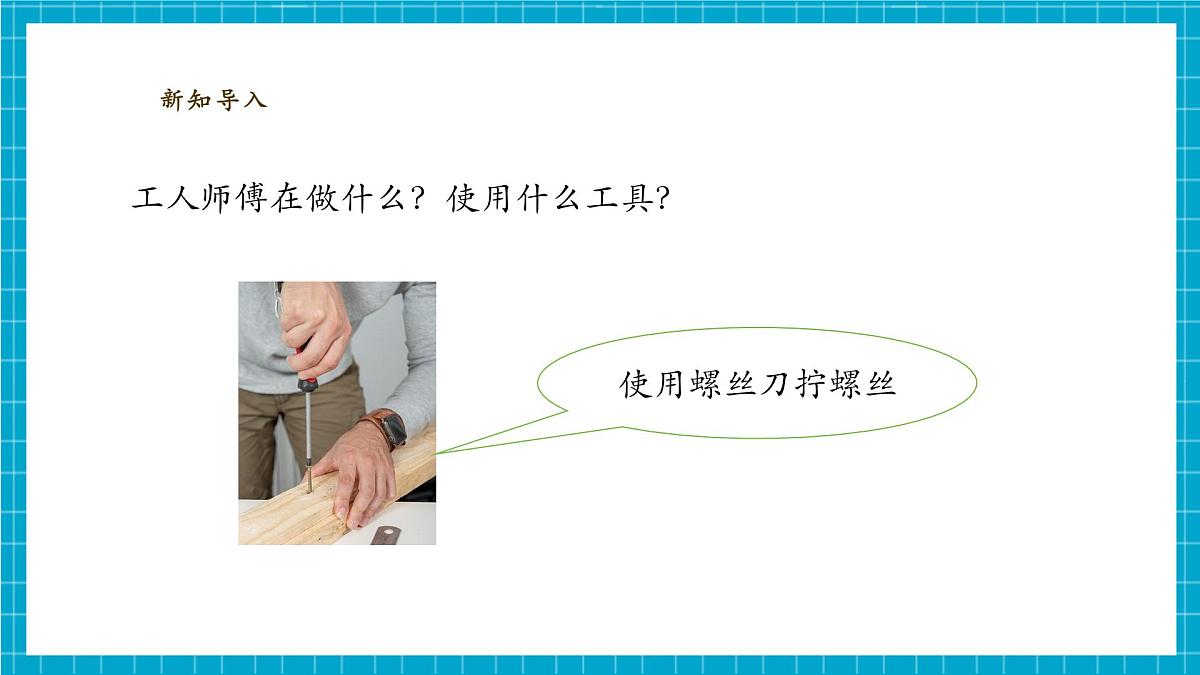 新知导入

工人师傅在做什么？使用什么工具？

使用螺丝刀拧螺丝